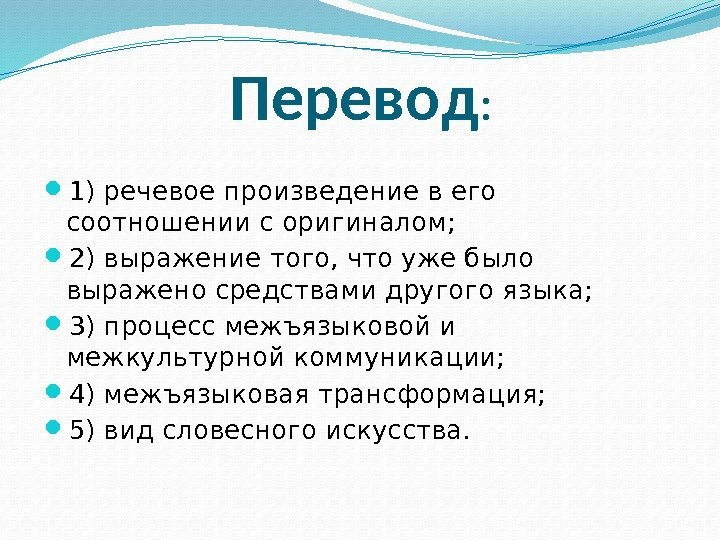 Перевод:

1) речевое произведение в его соотношении с оригиналом;

2) выражение того, что уже было выражено средствами другого языка;

3) процесс межъязыковой и межкультурной коммуникации;

4) межъязыковая трансформация;

5) вид словесного искусства.